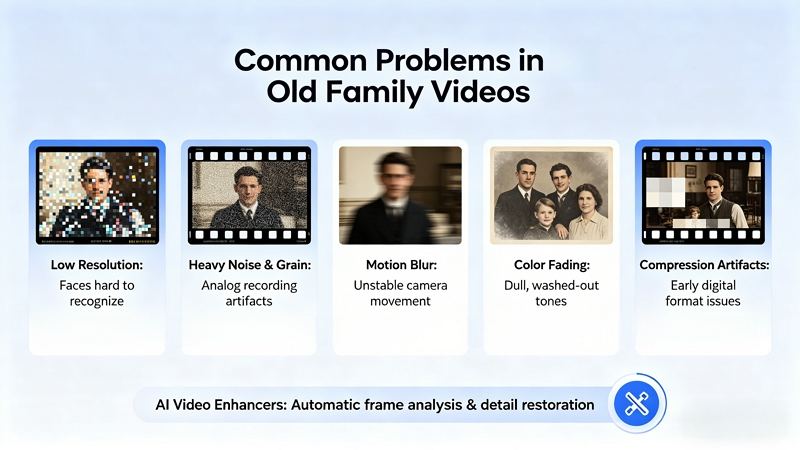 Common Problems in Old Family Videos

Low Resolution:
Faces hard to recognize

Heavy Noise & Grain:
Analog recording artifacts

Motion Blur:
Unstable camera movement

Color Fading:
Dull, washed-out tones

Compression Artifacts:
Early digital format issues

AI Video Enhancers: Automatic frame analysis & detail restoration